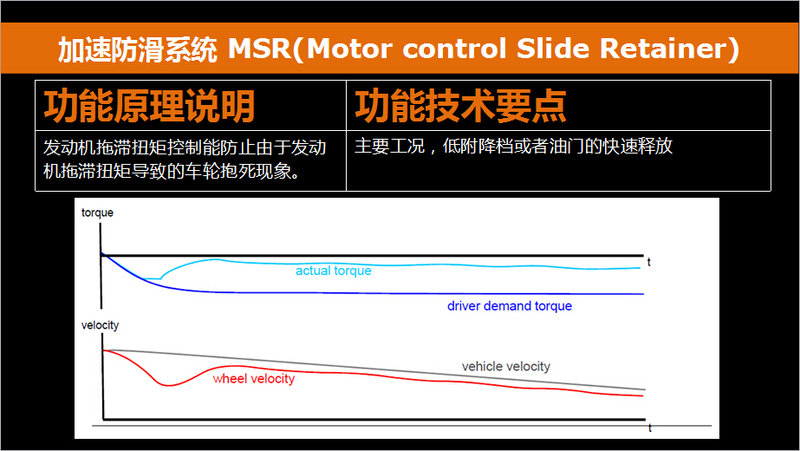 加速防滑系统 MSR(Motor control Slide Retainer)

| 功能原理说明 | 功能技术要点 |
|---|---|
| 发动机拖滞扭矩控制能防止由于发动机拖滞扭矩导致的车轮抱死现象。 | 主要工况，低附降档或者油门的快速释放 |

torque
t
actual torque
driver demand torque
velocity
vehicle velocity
wheel velocity
t